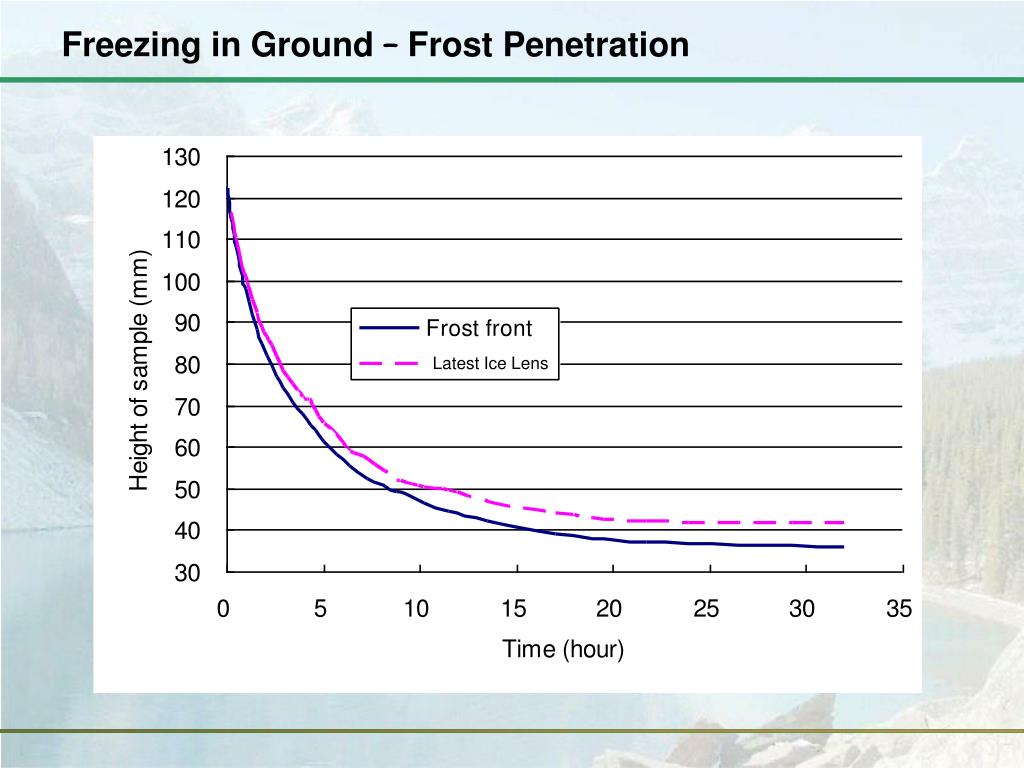 Freezing in Ground – Frost Penetration

130
120
110
100
90
80
70
60
50
40
30

Height of sample (mm)

Frost front
Latest Ice Lens

0 5 10 15 20 25 30 35

Time (hour)